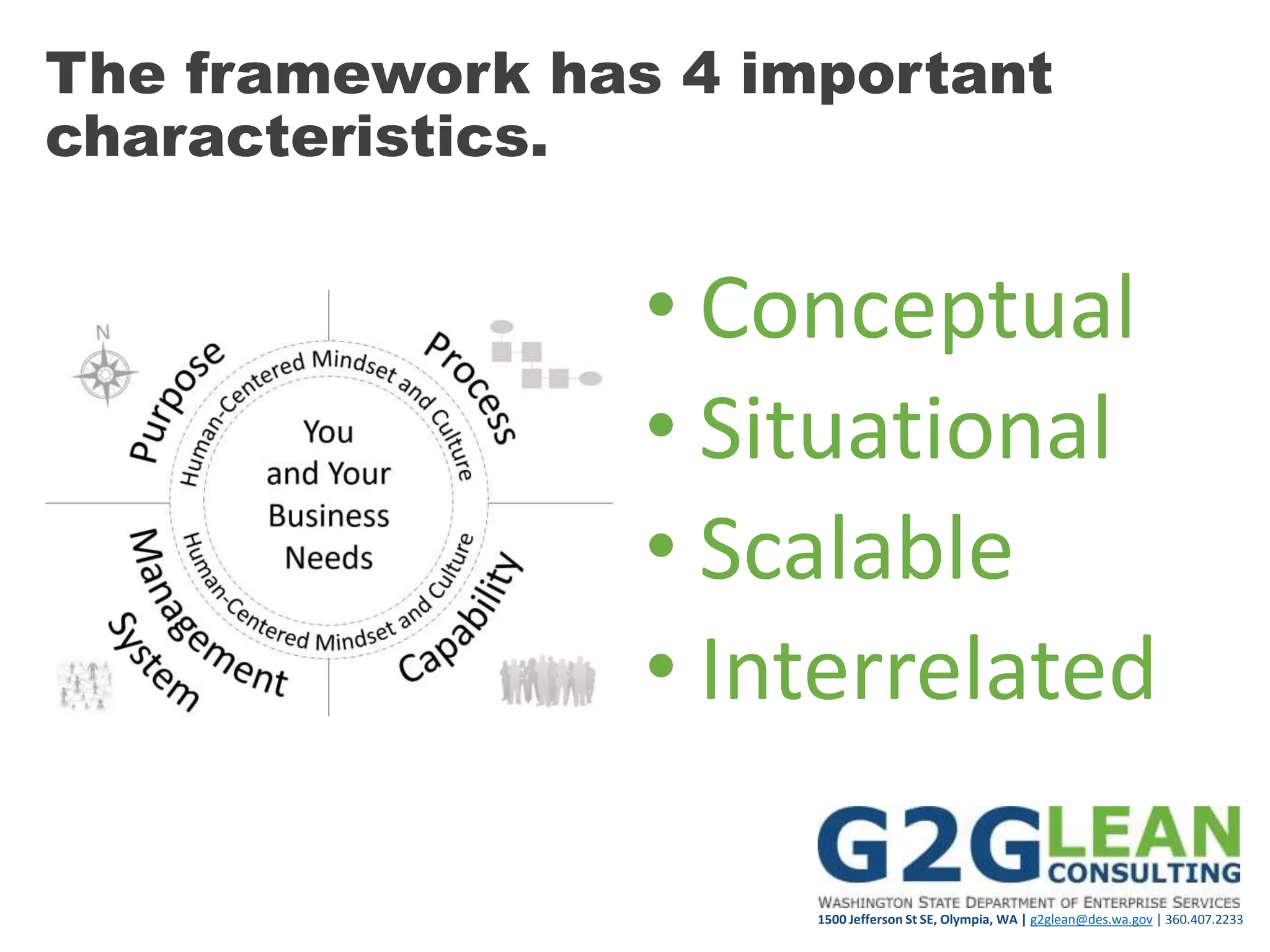 The framework has 4 important characteristics.

N

Purpose

Process

Human-Centered Mindset and Culture

You and Your Business Needs

Human-Centered Mindset and Culture

Management System

Capability

• Conceptual
• Situational
• Scalable
• Interrelated

G2G LEAN CONSULTING
WASHINGTON STATE DEPARTMENT OF ENTERPRISE SERVICES
1500 Jefferson St SE, Olympia, WA | g2glean@des.wa.gov | 360.407.2233